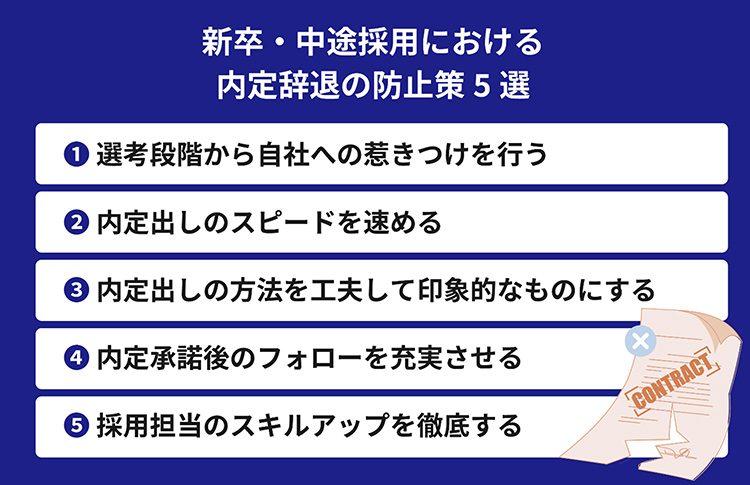 新卒・中途採用における
内定辞退の防止策 5 選

❶ 選考段階から自社への惹きつけを行う

❷ 内定出しのスピードを速める

❸ 内定出しの方法を工夫して印象的なものにする

❹ 内定承諾後のフォローを充実させる

❺ 採用担当のスキルアップを徹底する

CONTRACT